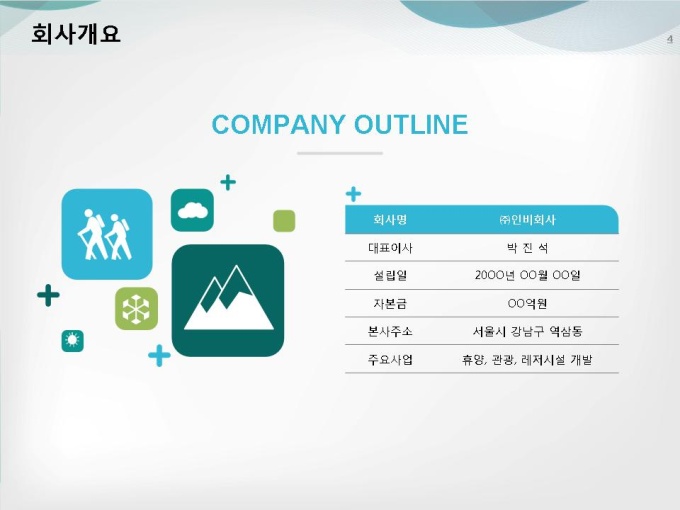 회사개요

4

COMPANY OUTLINE

| 회사명 | ㈜인비회사 |
|---|---|
| 대표이사 | 박 진 석 |
| 설립일 | 2000년 00월 00일 |
| 자본금 | 00억원 |
| 본사주소 | 서울시 강남구 역삼동 |
| 주요사업 | 휴양, 관광, 레저시설 개발 |